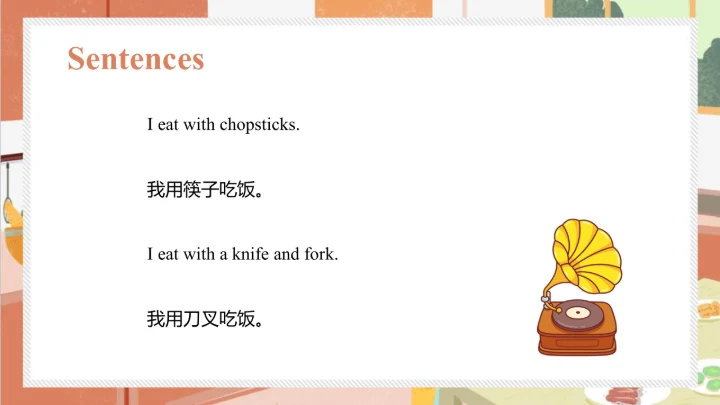 Sentences

I eat with chopsticks.

我用筷子吃饭。

I eat with a knife and fork.

我用刀叉吃饭。